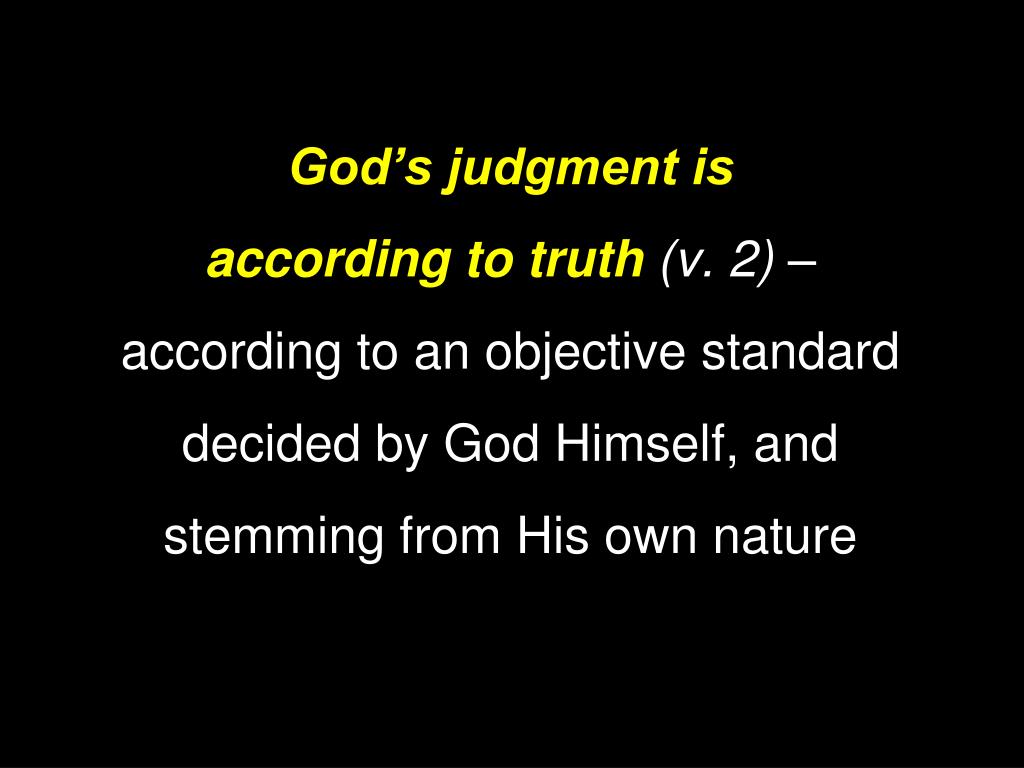 God’s judgment is according to truth (v. 2) – according to an objective standard decided by God Himself, and stemming from His own nature